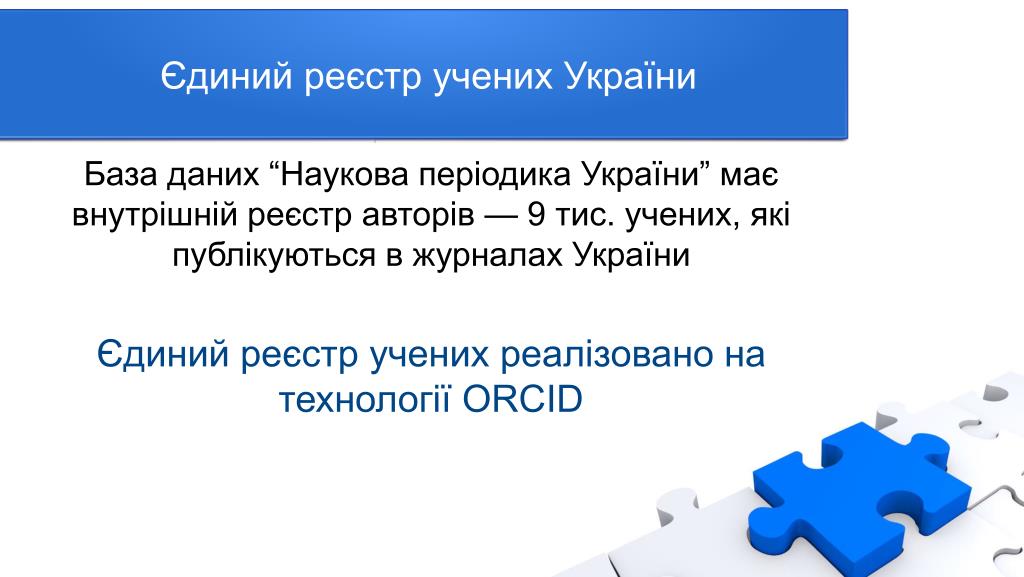 Єдиний реєстр учених України

База даних “Наукова періодика України” має внутрішній реєстр авторів — 9 тис. учених, які публікуються в журналах України

Єдиний реєстр учених реалізовано на технології ORCID